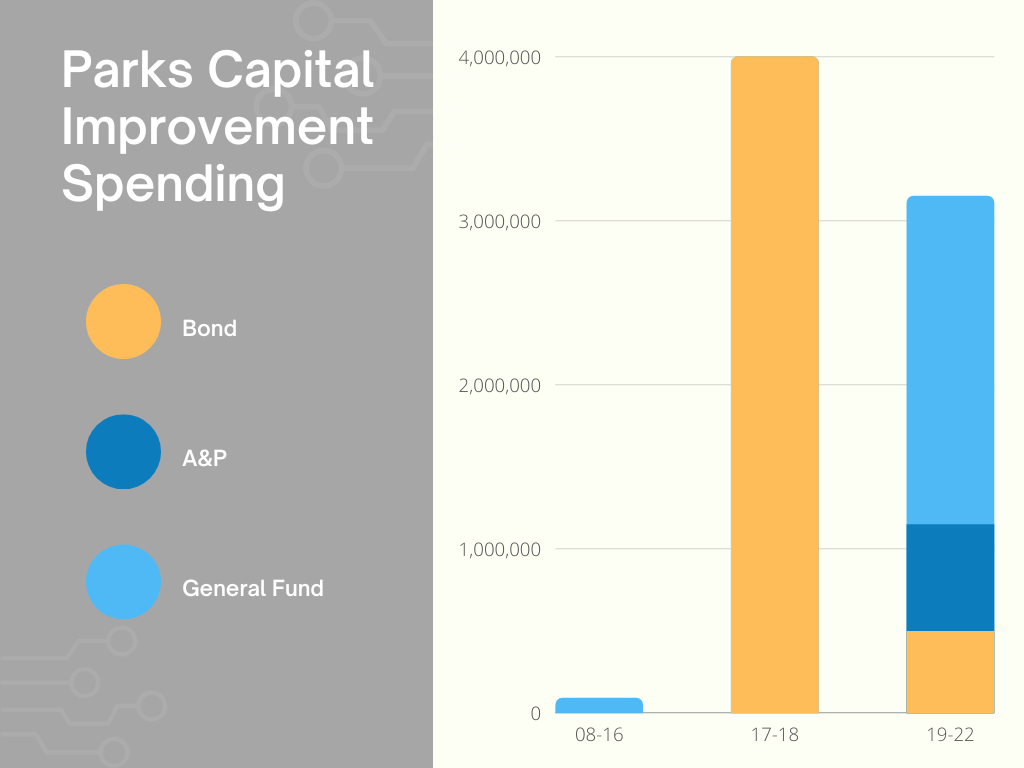 Parks Capital Improvement Spending

Bond

A&P

General Fund

4,000,000
3,000,000
2,000,000
1,000,000
0

08-16
17-18
19-22